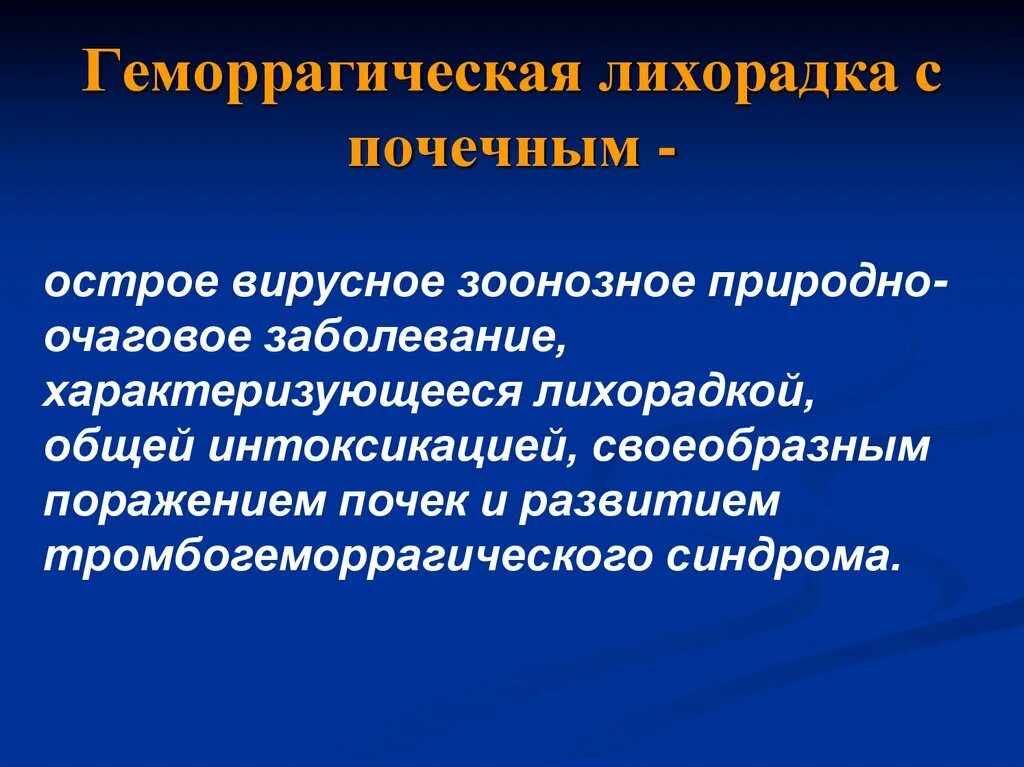 Геморрагическая лихорадка с почечным -

острое вирусное зоонозное природно-очаговое заболевание, характеризующееся лихорадкой, общей интоксикацией, своеобразным поражением почек и развитием тромбогеморрагического синдрома.